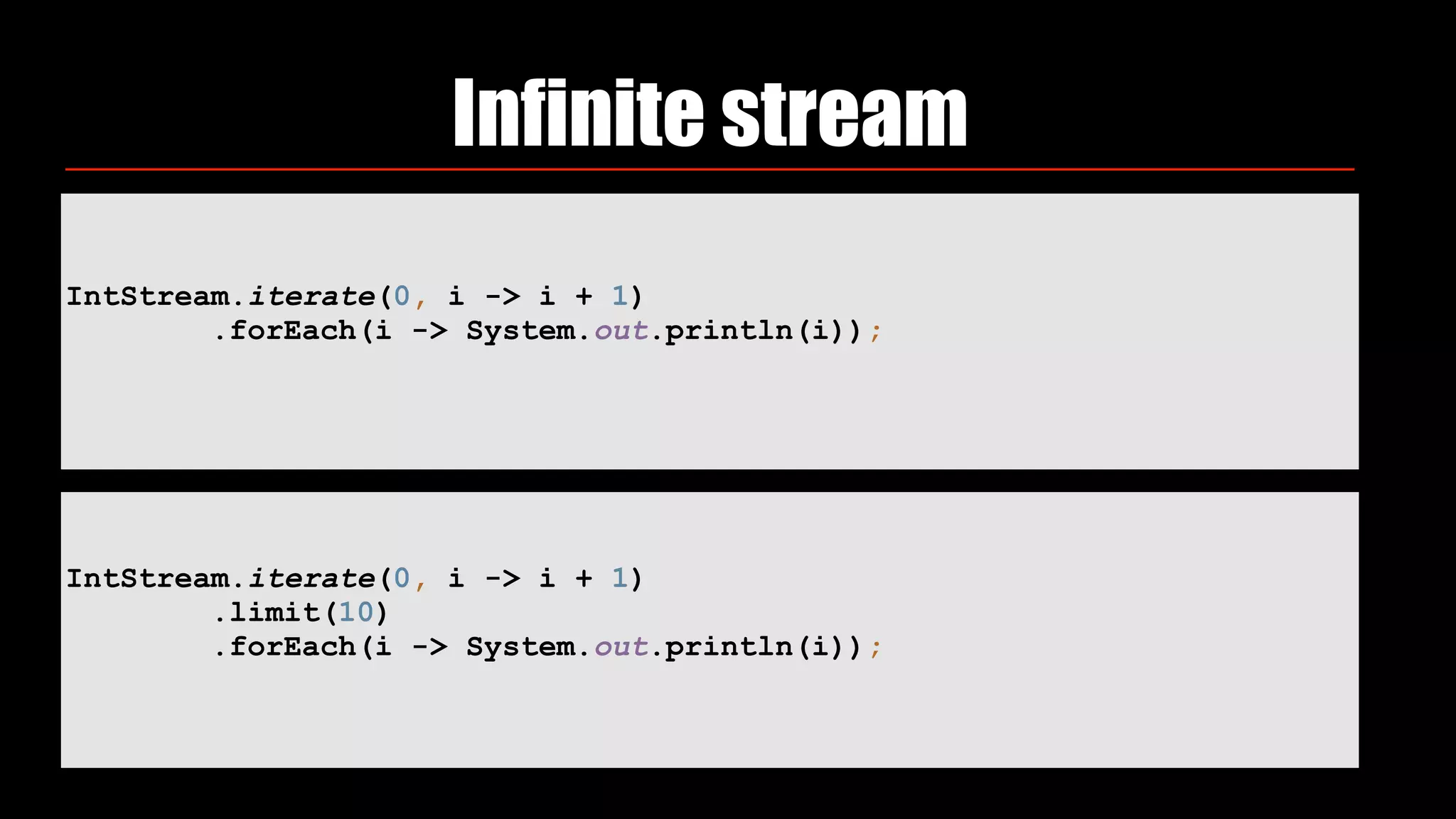 Infinite stream

IntStream.iterate(0, i -> i + 1)
        .forEach(i -> System.out.println(i));

IntStream.iterate(0, i -> i + 1)
        .limit(10)
        .forEach(i -> System.out.println(i));